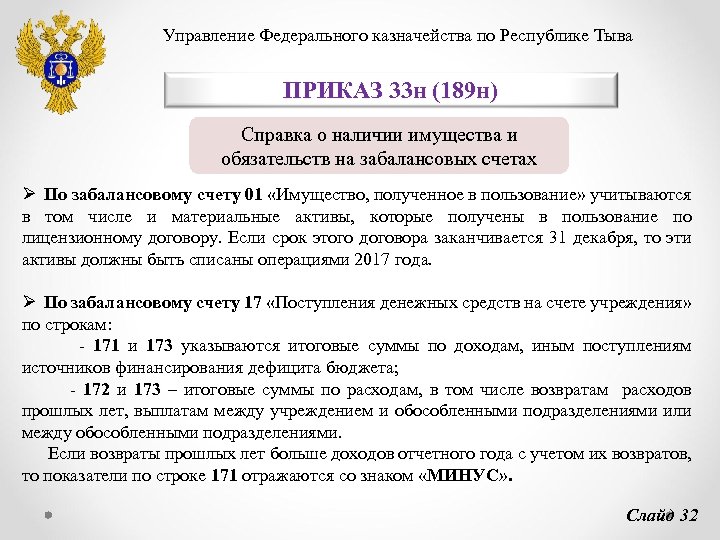 Управление Федерального казначейства по Республике Тыва

ПРИКАЗ 33н (189н)

Справка о наличии имущества и обязательств на забалансовых счетах

➢ По забалансовому счету 01 «Имущество, полученное в пользование» учитываются в том числе и материальные активы, которые получены в пользование по лицензионному договору. Если срок этого договора заканчивается 31 декабря, то эти активы должны быть списаны операциями 2017 года.

➢ По забалансовому счету 17 «Поступления денежных средств на счете учреждения» по строкам:

- 171 и 173 указываются итоговые суммы по доходам, иным поступлениям источников финансирования дефицита бюджета;

- 172 и 173 – итоговые суммы по расходам, в том числе возвратам расходов прошлых лет, выплатам между учреждением и обособленными подразделениями или между обособленными подразделениями.

Если возвраты прошлых лет больше доходов отчетного года с учетом их возвратов, то показатели по строке 171 отражаются со знаком «МИНУС».

Слайд 32